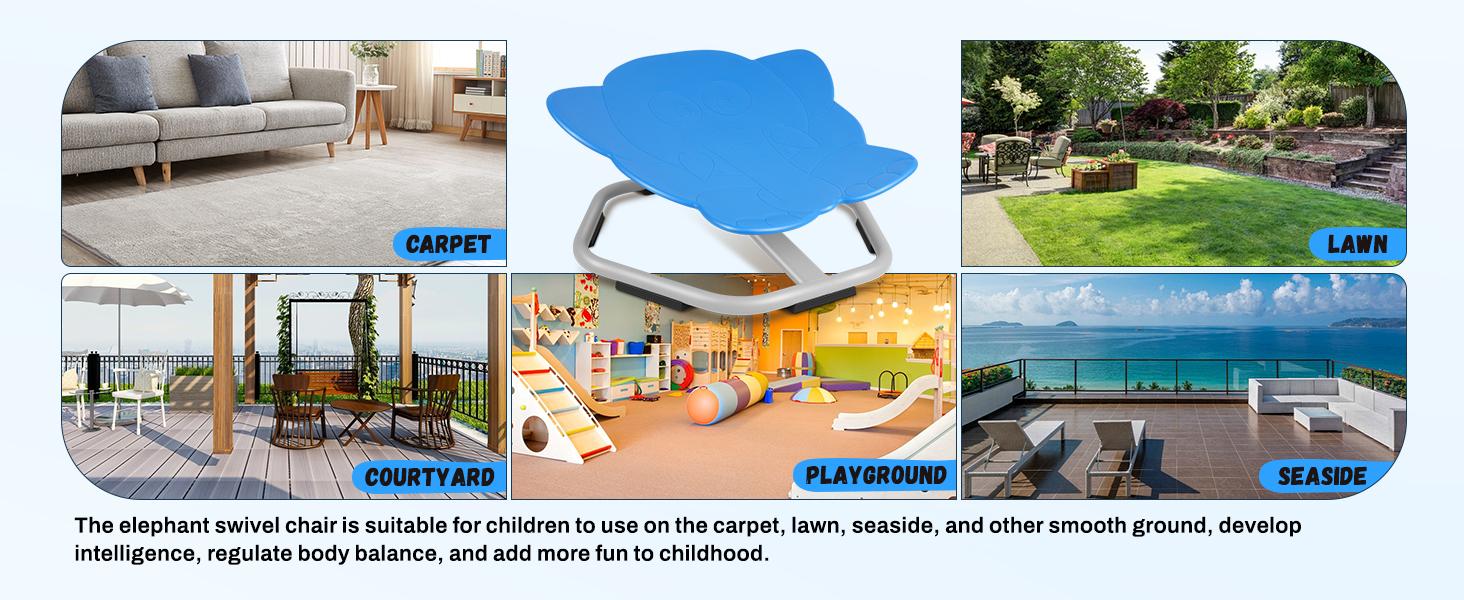 CARPET

LAWN

COURTYARD

PLAYGROUND

SEASIDE

The elephant swivel chair is suitable for children to use on the carpet, lawn, seaside, and other smooth ground, develop intelligence, regulate body balance, and add more fun to childhood.